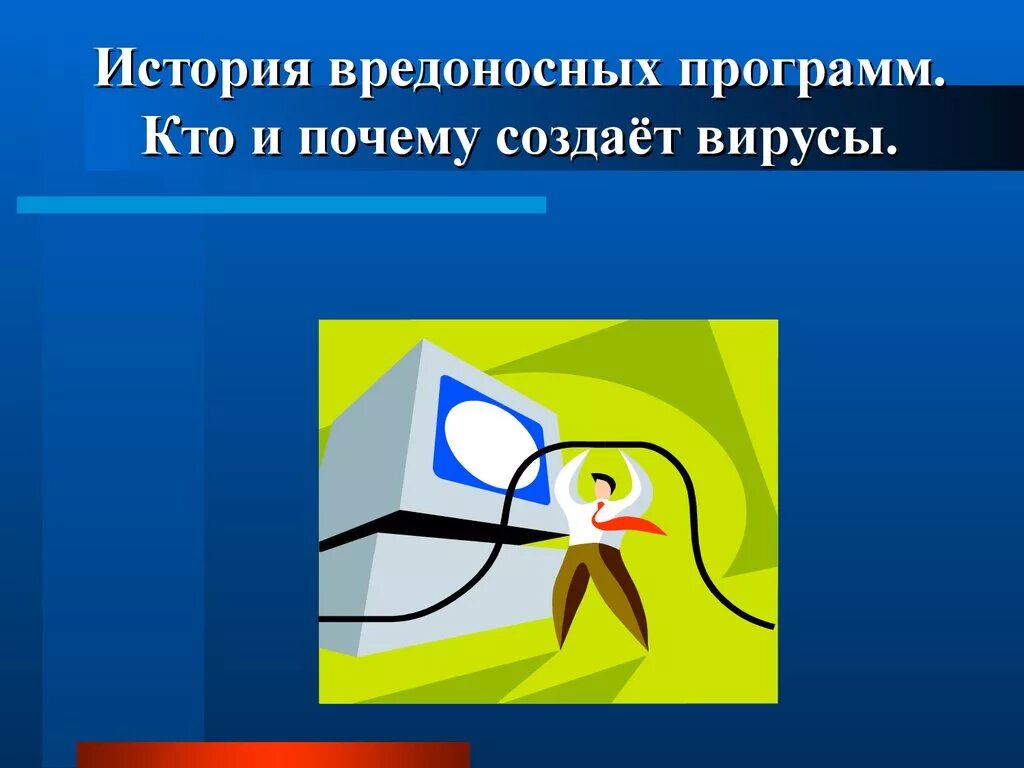 История вредоносных программ. Кто и почему создаёт вирусы.